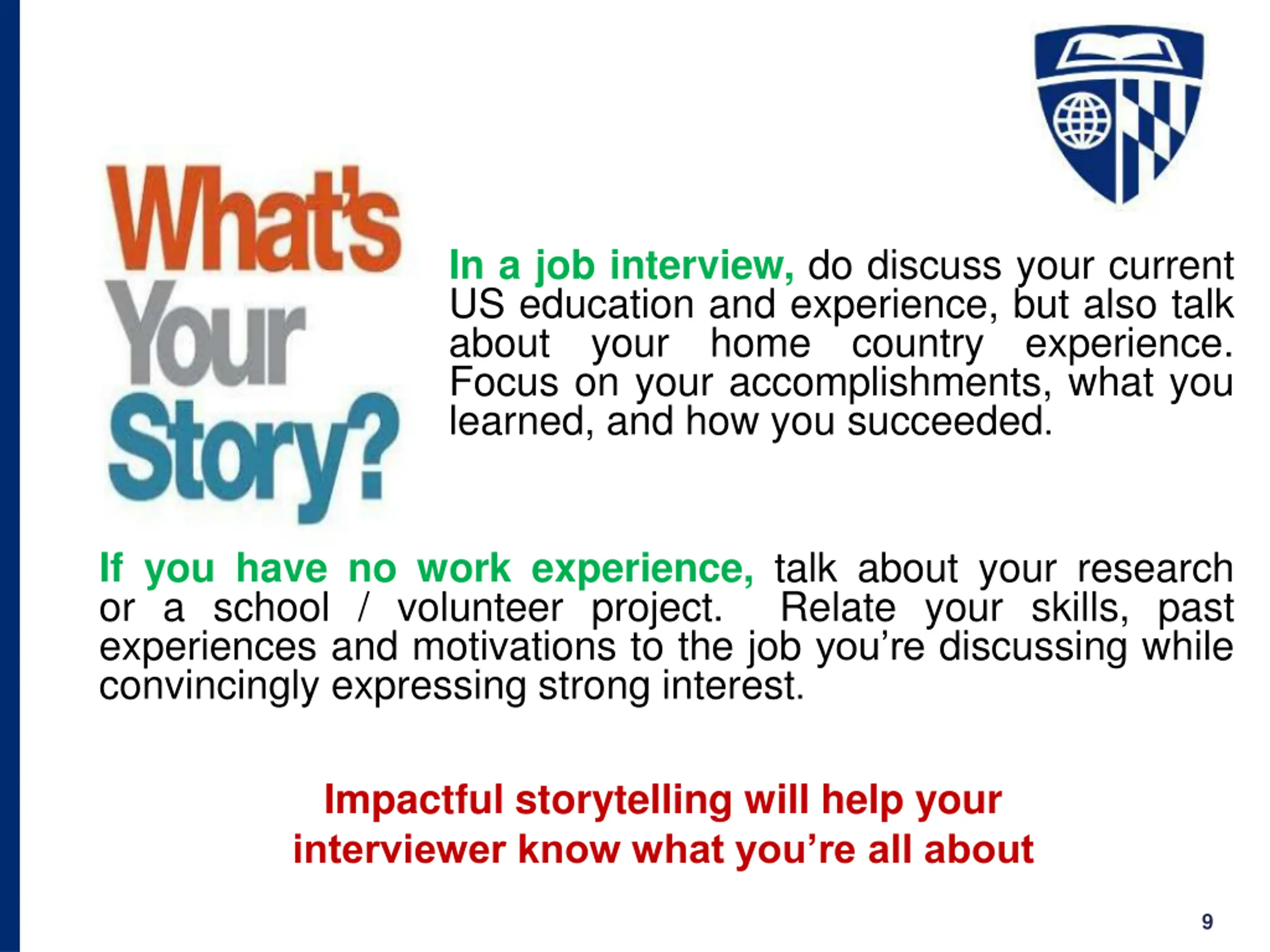 What's Your Story?

In a job interview, do discuss your current US education and experience, but also talk about your home country experience. Focus on your accomplishments, what you learned, and how you succeeded.

If you have no work experience, talk about your research or a school / volunteer project. Relate your skills, past experiences and motivations to the job you're discussing while convincingly expressing strong interest.

Impactful storytelling will help your interviewer know what you're all about

9